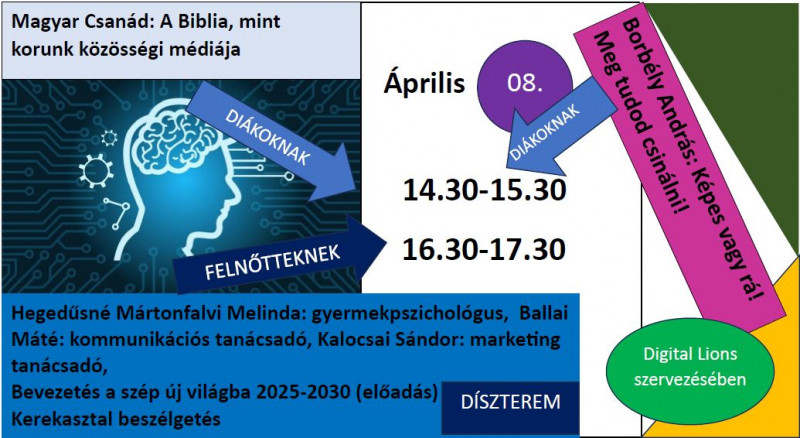 Magyar Csanád: A Biblia, mint korunk közösségi médiája

DIÁKOKNAK

FELNŐTTEKNEK

Április

08.

DIÁKOKNAK

14.30-15.30

16.30-17.30

Borbély András: Képes vagy rá! Meg tudod csinálni!

Hegedűsné Mártonfalvi Melinda: gyermekpszichológus, Ballai Máté: kommunikációs tanácsadó, Kalocsai Sándor: marketing tanácsadó,
Bevezetés a szép új világba 2025-2030 (előadás)
Kerekasztal beszélgetés

DÍSZTEREM

Digital Lions szervezésében